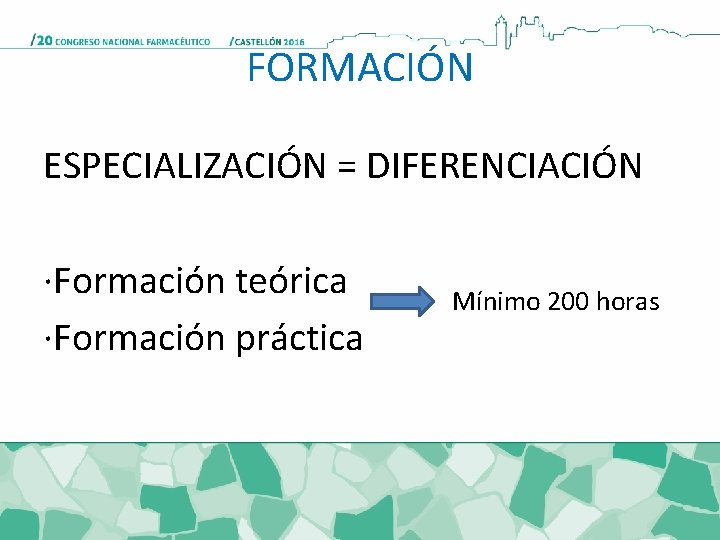 /20 CONGRESO NACIONAL FARMACÉUTICO /CASTELLÓN 2016

FORMACIÓN

ESPECIALIZACIÓN = DIFERENCIACIÓN

·Formación teórica

·Formación práctica

Mínimo 200 horas